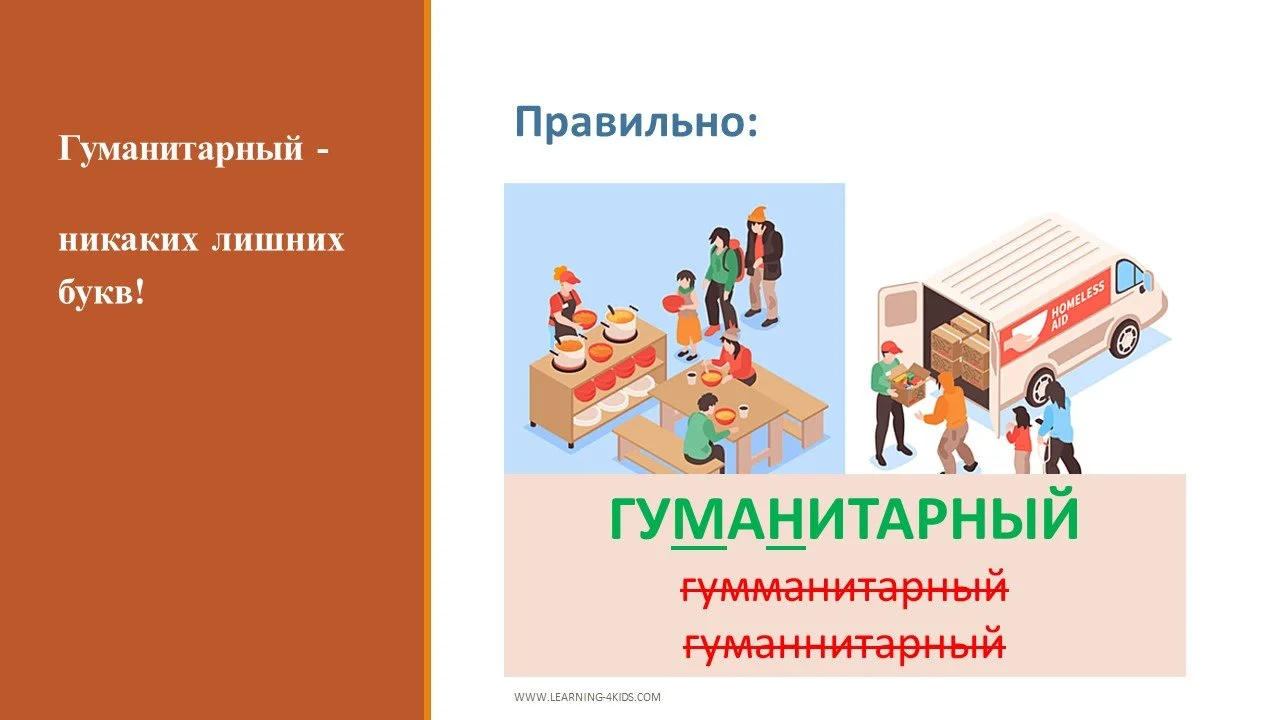 Гуманитарный -

никаких лишних букв!

Правильно:

HOMELESS AID

ГУМАНИТАРНЫЙ

~~гумманитарный~~

~~гуманнитарный~~

WWW.LEARNING-4KIDS.COM